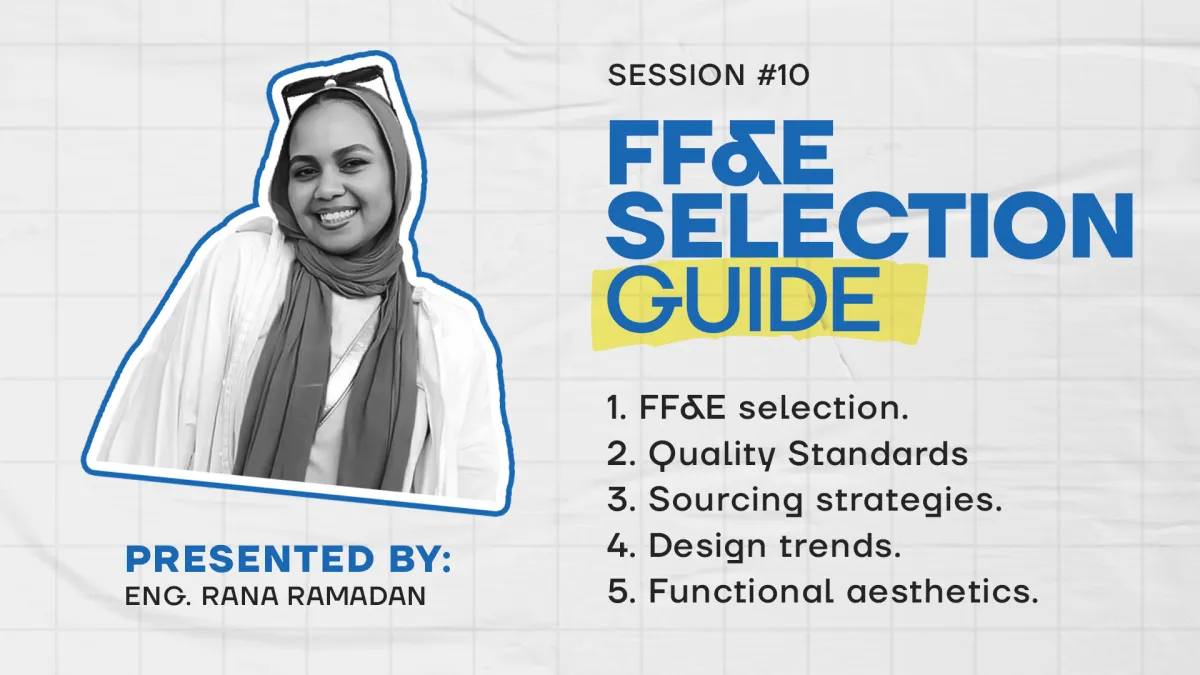 SESSION #10

FF&E SELECTION GUIDE

1. FF&E selection.
2. Quality Standards
3. Sourcing strategies.
4. Design trends.
5. Functional aesthetics.

PRESENTED BY:
ENG. RANA RAMADAN